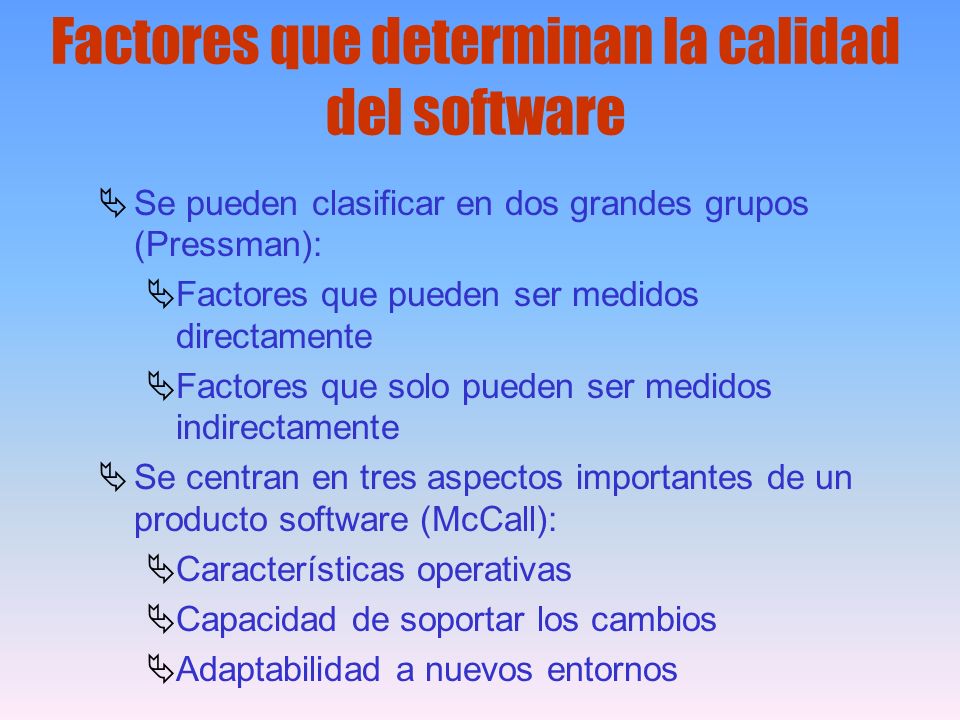 Factores que determinan la calidad del software

Se pueden clasificar en dos grandes grupos (Pressman):

Factores que pueden ser medidos directamente

Factores que solo pueden ser medidos indirectamente

Se centran en tres aspectos importantes de un producto software (McCall):

Características operativas

Capacidad de soportar los cambios

Adaptabilidad a nuevos entornos